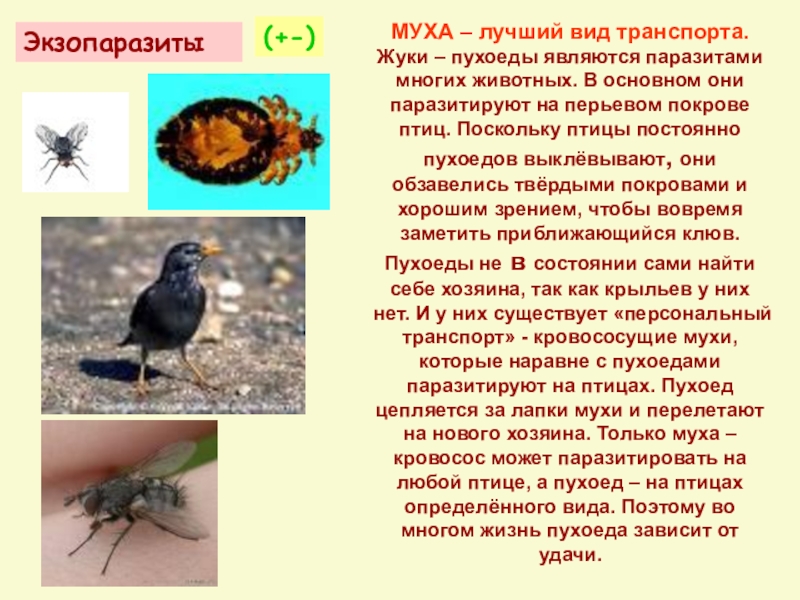 Экзопаразиты

(+-)

МУХА – лучший вид транспорта.
Жуки – пухоеды являются паразитами многих животных. В основном они паразитируют на перьевом покрове птиц. Поскольку птицы постоянно пухоедов выклёвывают, они обзавелись твёрдыми покровами и хорошим зрением, чтобы вовремя заметить приближающийся клюв.

Пухоеды не в состоянии сами найти себе хозяина, так как крыльев у них нет. И у них существует «персональный транспорт» - кровососущие мухи, которые наравне с пухоедами паразитируют на птицах. Пухоед цепляется за лапки мухи и перелетают на нового хозяина. Только муха – кровосос может паразитировать на любой птице, а пухоед – на птицах определённого вида. Поэтому во многом жизнь пухоеда зависит от удачи.